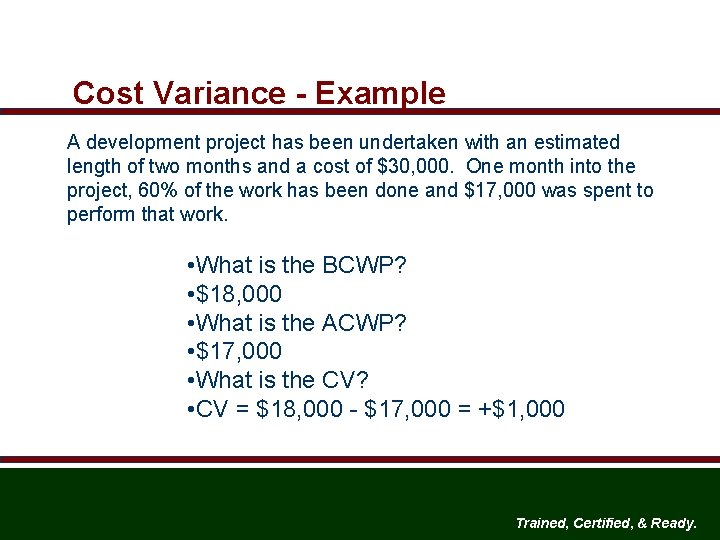 Cost Variance - Example

A development project has been undertaken with an estimated length of two months and a cost of \$30,000. One month into the project, 60% of the work has been done and \$17,000 was spent to perform that work.

•What is the BCWP?
•\$18,000
•What is the ACWP?
•\$17,000
•What is the CV?
•CV = \$18,000 - \$17,000 = +\$1,000

Trained, Certified, & Ready.